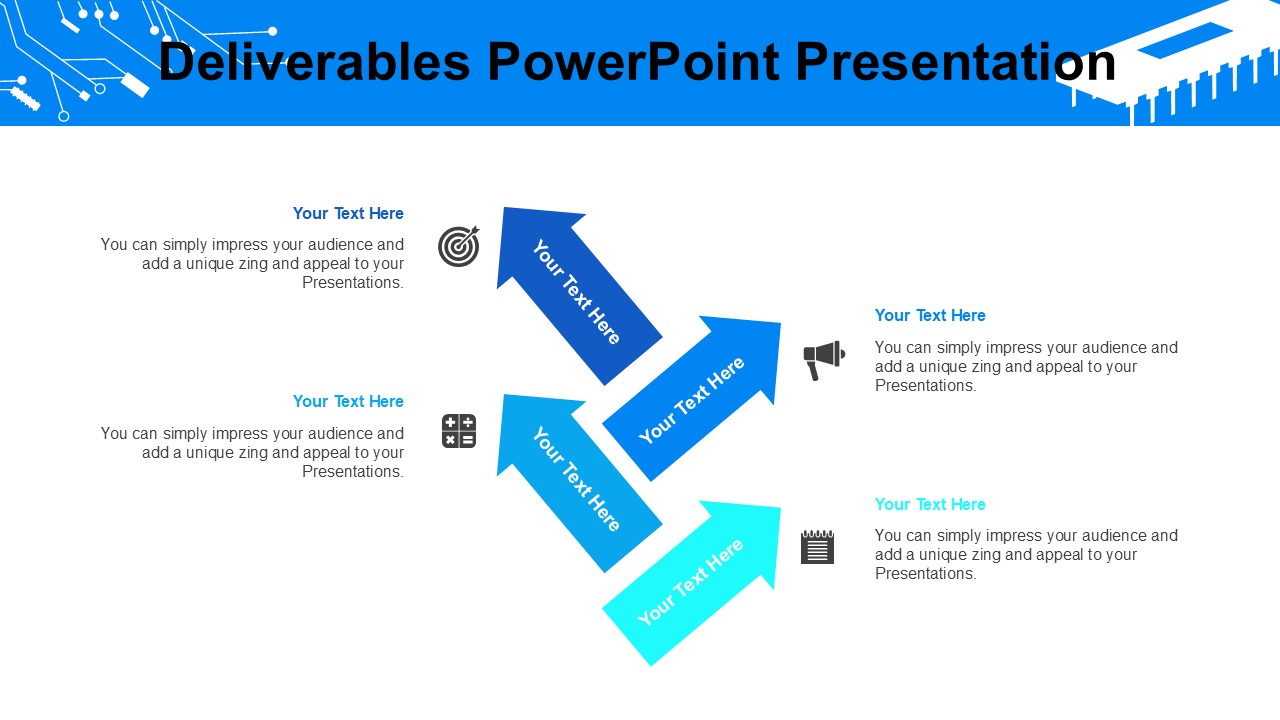 Deliverables PowerPoint Presentation

Your Text Here

You can simply impress your audience and add a unique zing and appeal to your Presentations.

Your Text Here

You can simply impress your audience and add a unique zing and appeal to your Presentations.

Your Text Here

Your Text Here

Your Text Here

Your Text Here

Your Text Here

You can simply impress your audience and add a unique zing and appeal to your Presentations.

Your Text Here

You can simply impress your audience and add a unique zing and appeal to your Presentations.